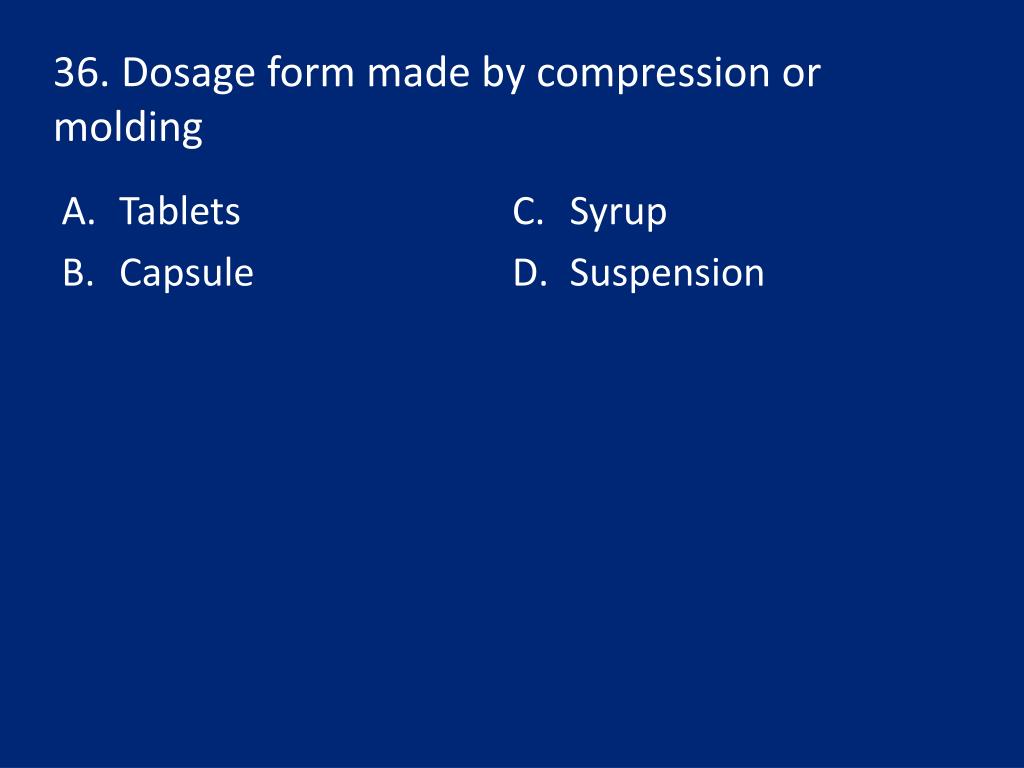 36. Dosage form made by compression or molding

A. Tablets
B. Capsule

C. Syrup
D. Suspension